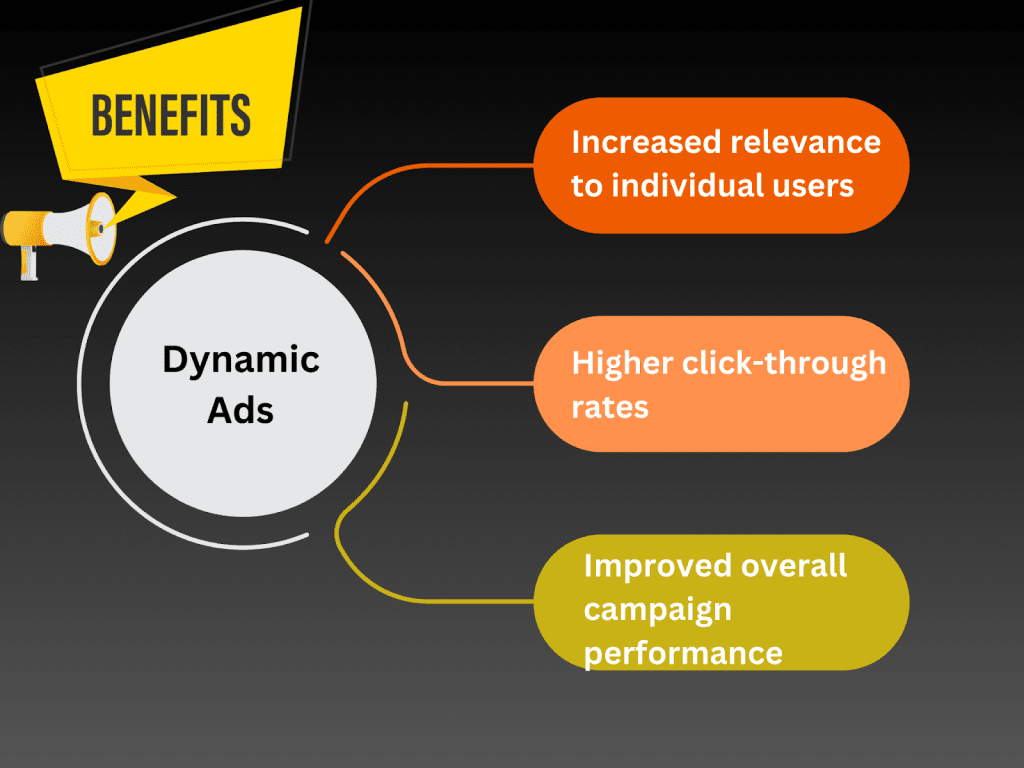 BENEFITS

Dynamic Ads

Increased relevance to individual users

Higher click-through rates

Improved overall campaign performance